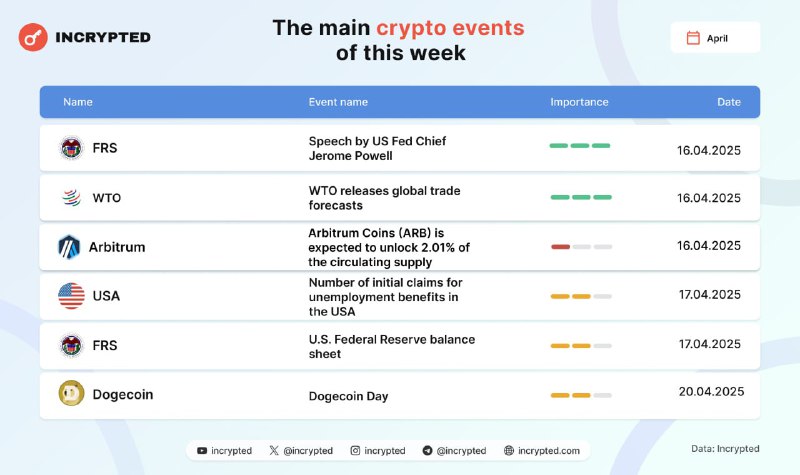 INCRYPTED

The main crypto events of this week

April

| Name | Event name | Importance | Date |
|---|---|---|---|
| FRS | Speech by US Fed Chief Jerome Powell | | 16.04.2025 |
| WTO | WTO releases global trade forecasts | | 16.04.2025 |
| Arbitrum | Arbitrum Coins (ARB) is expected to unlock 2.01% of the circulating supply | | 16.04.2025 |
| USA | Number of initial claims for unemployment benefits in the USA | | 17.04.2025 |
| FRS | U.S. Federal Reserve balance sheet | | 17.04.2025 |
| Dogecoin | Dogecoin Day | | 20.04.2025 |

incrypted @incrypted incrypted @incrypted incrypted.com

Data: Incrypted